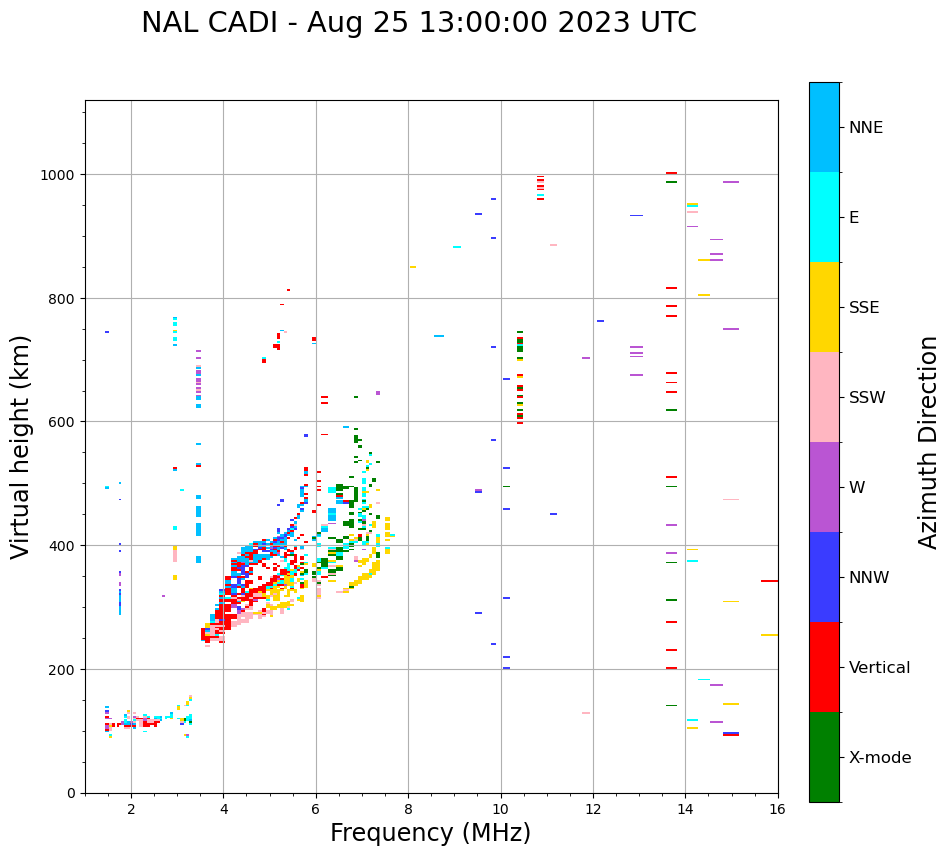 NAL CADI - Aug 25 13:00:00 2023 UTC

Virtual height (km)

1000
800
600
400
200
0

2
4
6
8
10
12
14
16

Frequency (MHz)

NNE
E
SSE
SSW
W
NNW
Vertical
X-mode

Azimuth Direction